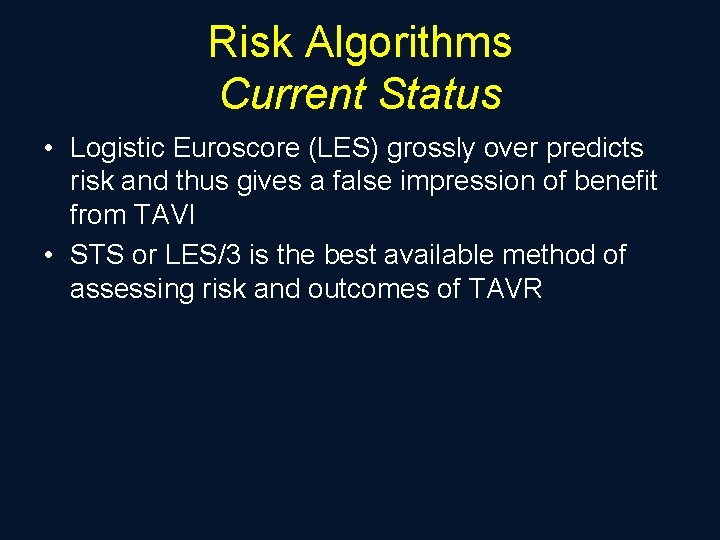 Risk Algorithms
Current Status

• Logistic Euroscore (LES) grossly over predicts risk and thus gives a false impression of benefit from TAVI
• STS or LES/3 is the best available method of assessing risk and outcomes of TAVR